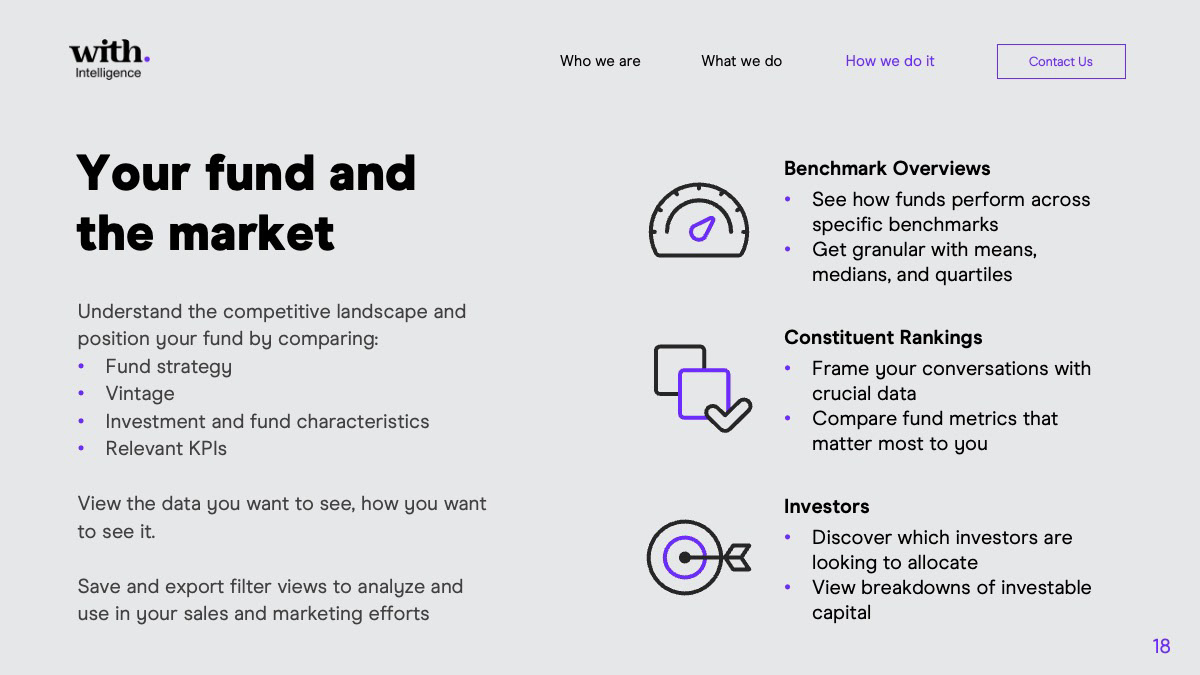 with.
Intelligence

Who we are What we do How we do it Contact Us

Your fund and the market

Understand the competitive landscape and position your fund by comparing:
• Fund strategy
• Vintage
• Investment and fund characteristics
• Relevant KPIs

View the data you want to see, how you want to see it.

Save and export filter views to analyze and use in your sales and marketing efforts

Benchmark Overviews
• See how funds perform across specific benchmarks
• Get granular with means, medians, and quartiles

Constituent Rankings
• Frame your conversations with crucial data
• Compare fund metrics that matter most to you

Investors
• Discover which investors are looking to allocate
• View breakdowns of investable capital

18